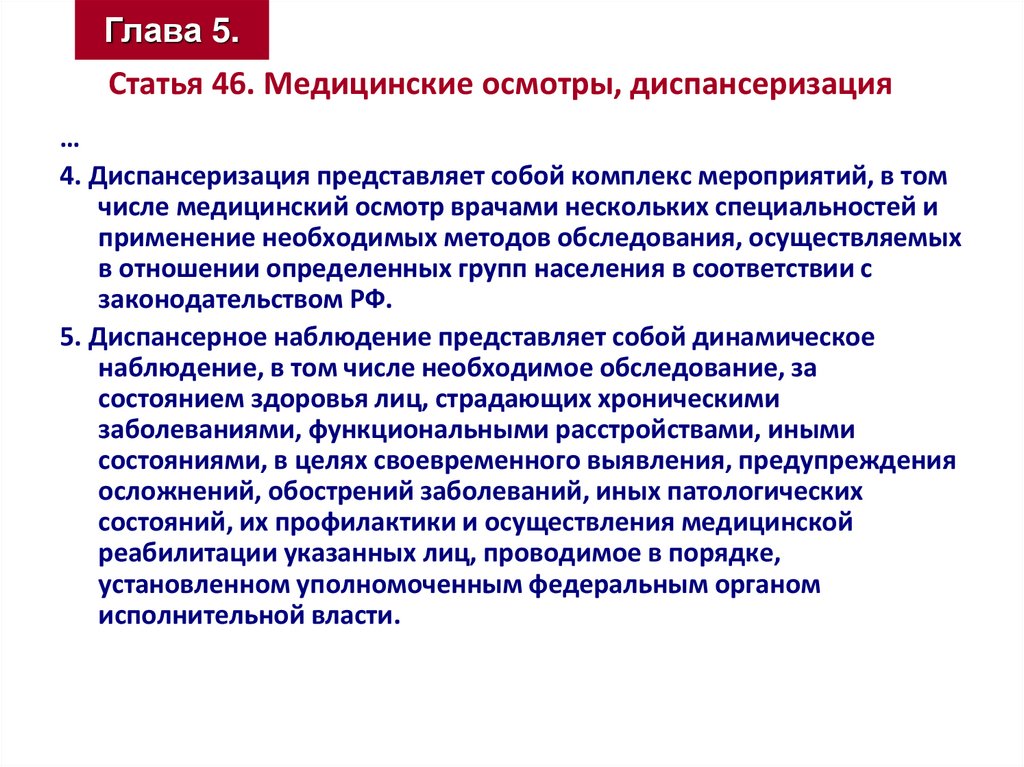 Глава 5.

Статья 46. Медицинские осмотры, диспансеризация

…

4. Диспансеризация представляет собой комплекс мероприятий, в том числе медицинский осмотр врачами нескольких специальностей и применение необходимых методов обследования, осуществляемых в отношении определенных групп населения в соответствии с законодательством РФ.

5. Диспансерное наблюдение представляет собой динамическое наблюдение, в том числе необходимое обследование, за состоянием здоровья лиц, страдающих хроническими заболеваниями, функциональными расстройствами, иными состояниями, в целях своевременного выявления, предупреждения осложнений, обострений заболеваний, иных патологических состояний, их профилактики и осуществления медицинской реабилитации указанных лиц, проводимое в порядке, установленном уполномоченным федеральным органом исполнительной власти.